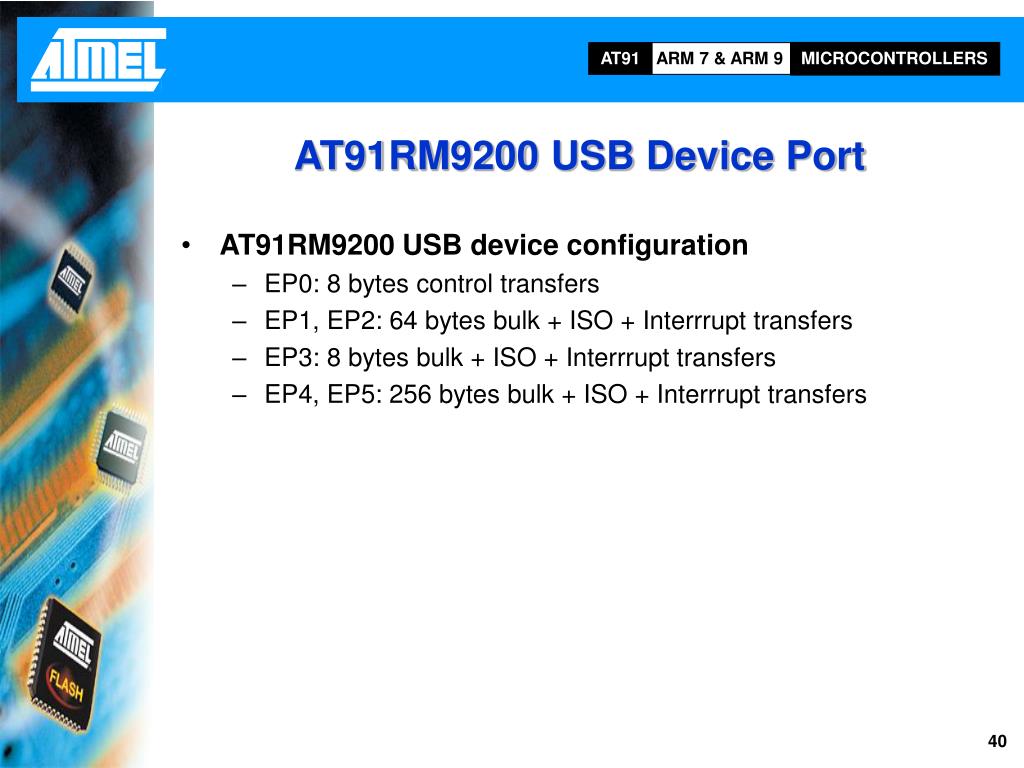 ATMEL

AT91 ARM 7 & ARM 9 MICROCONTROLLERS

AT91RM9200 USB Device Port

• AT91RM9200 USB device configuration
– EP0: 8 bytes control transfers
– EP1, EP2: 64 bytes bulk + ISO + Interrrupt transfers
– EP3: 8 bytes bulk + ISO + Interrrupt transfers
– EP4, EP5: 256 bytes bulk + ISO + Interrrupt transfers

ATMEL

ATMEL

ATMEL FLASH

40